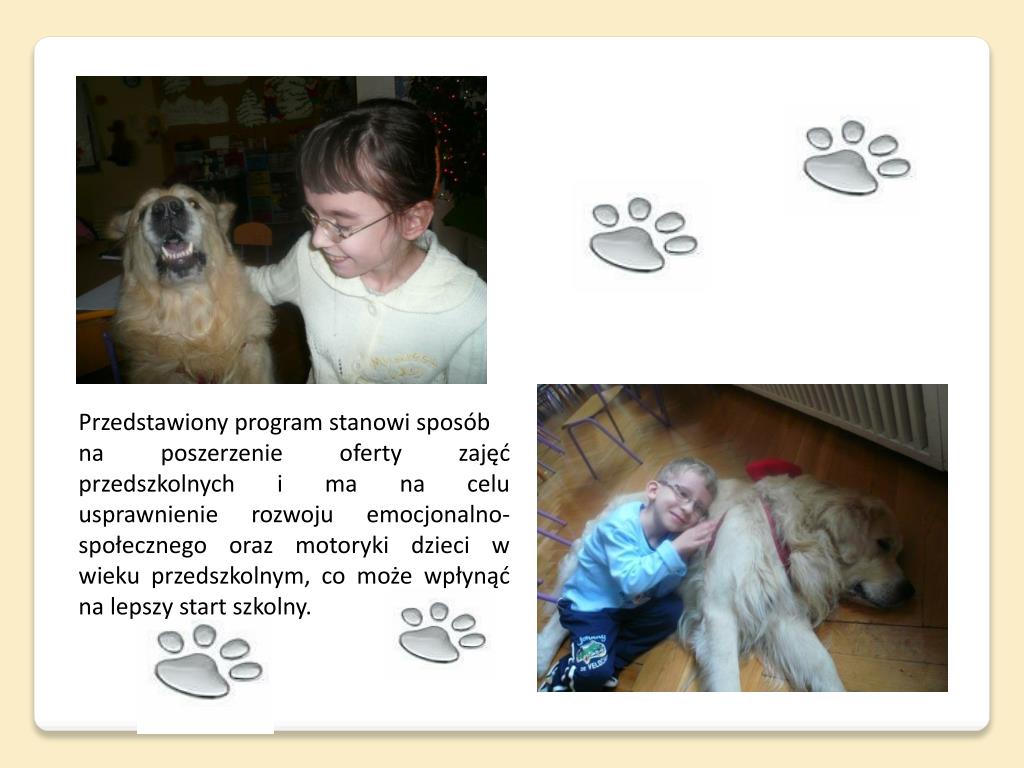 Przedstawiony program stanowi sposób na poszerzenie oferty zajęć przedszkolnych i ma na celu usprawnienie rozwoju emocjonalno-społecznego oraz motoryki dzieci w wieku przedszkolnym, co może wpłynąć na lepszy start szkolny.